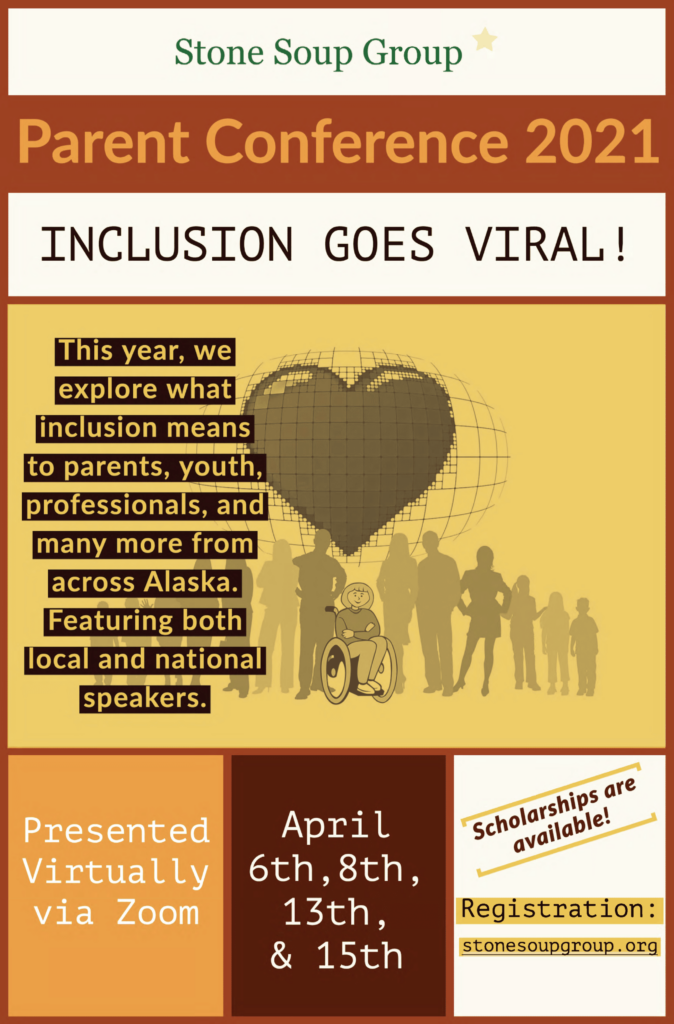 Stone Soup Group

Parent Conference 2021

INCLUSION GOES VIRAL!

This year, we explore what inclusion means to parents, youth, professionals, and many more from across Alaska. Featuring both local and national speakers.

Presented Virtually via Zoom

April 6th,8th, 13th, & 15th

Scholarships are available!

Registration:

stonesoupgroup.org